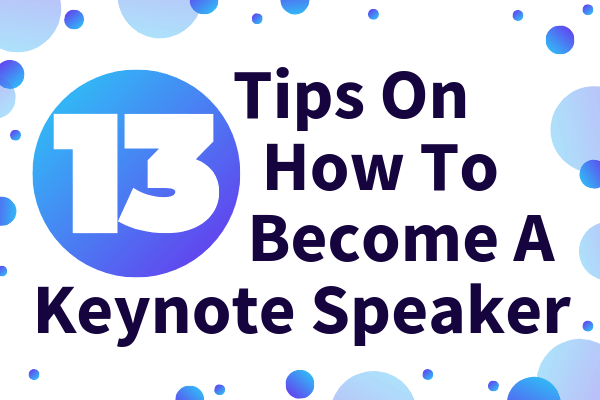 13 Tips On How To Become A Keynote Speaker